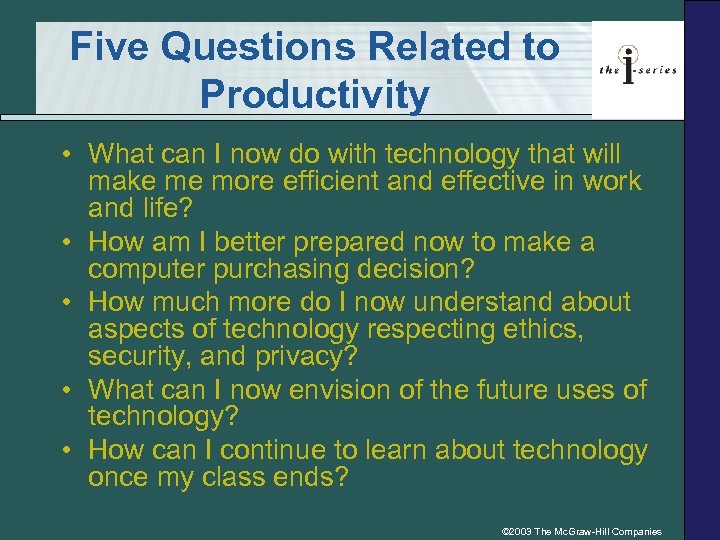 Five Questions Related to Productivity

the i-series

• What can I now do with technology that will make me more efficient and effective in work and life?
• How am I better prepared now to make a computer purchasing decision?
• How much more do I now understand about aspects of technology respecting ethics, security, and privacy?
• What can I now envision of the future uses of technology?
• How can I continue to learn about technology once my class ends?

©2003 The McGraw-Hill Companies